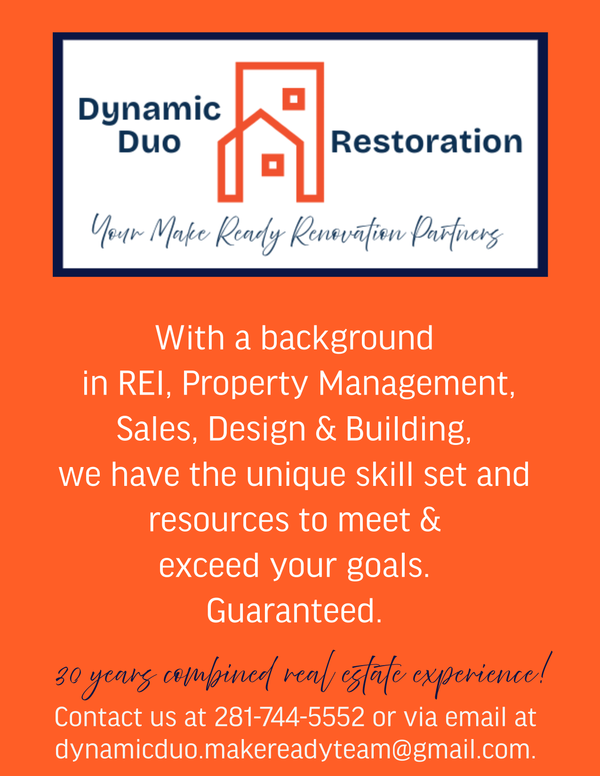 Dynamic Duo Restoration

Your Make Ready Renovation Partners

With a background in REI, Property Management, Sales, Design & Building, we have the unique skill set and resources to meet & exceed your goals. Guaranteed.

30 years combined real estate experience!

Contact us at 281-744-5552 or via email at dynamicduo.makereadyteam@gmail.com.